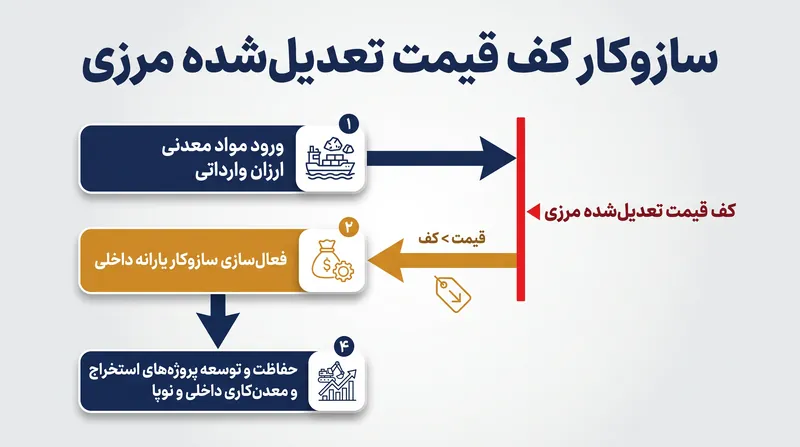 سازوکار کف قیمت تعدیل‌شده مرزی

۱
ورود مواد معدنی ارزان وارداتی

کف قیمت تعدیل‌شده مرزی

۲
قیمت > کف
فعال‌سازی سازوکار یارانه داخلی

۴
حفاظت و توسعه پروژه‌های استخراج و معدن‌کاری داخلی و نوپا